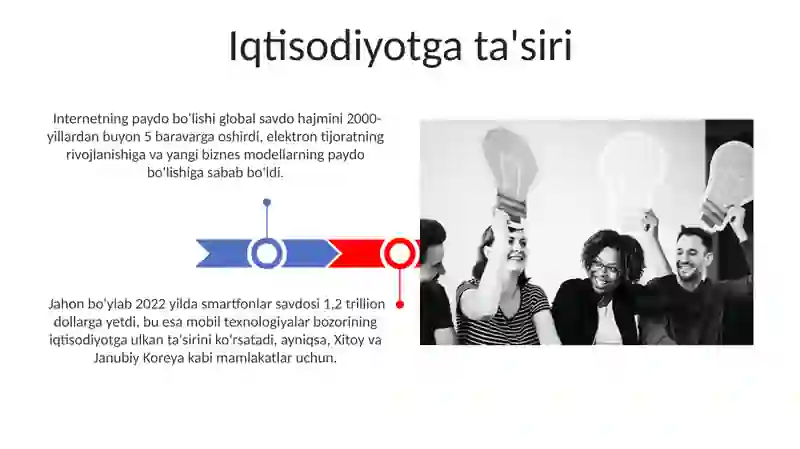 Iqtisodiyotga ta'siri

Internetning paydo bo'lishi global savdo hajmini 2000-yillardan buyon 5 baravarga oshirdi, elektron tijoratning rivojlanishiga va yangi biznes modellarning paydo bo'lishiga sabab bo'ldi.

Jahon bo'ylab 2022 yilda smartfonlar savdosi 1,2 trillion dollarga yetdi, bu esa mobil texnologiyalar bozorining iqtisodiyotga ulkan ta'sirini ko'rsatadi, ayniqsa, Xitoy va Janubiy Koreya kabi mamlakatlar uchun.